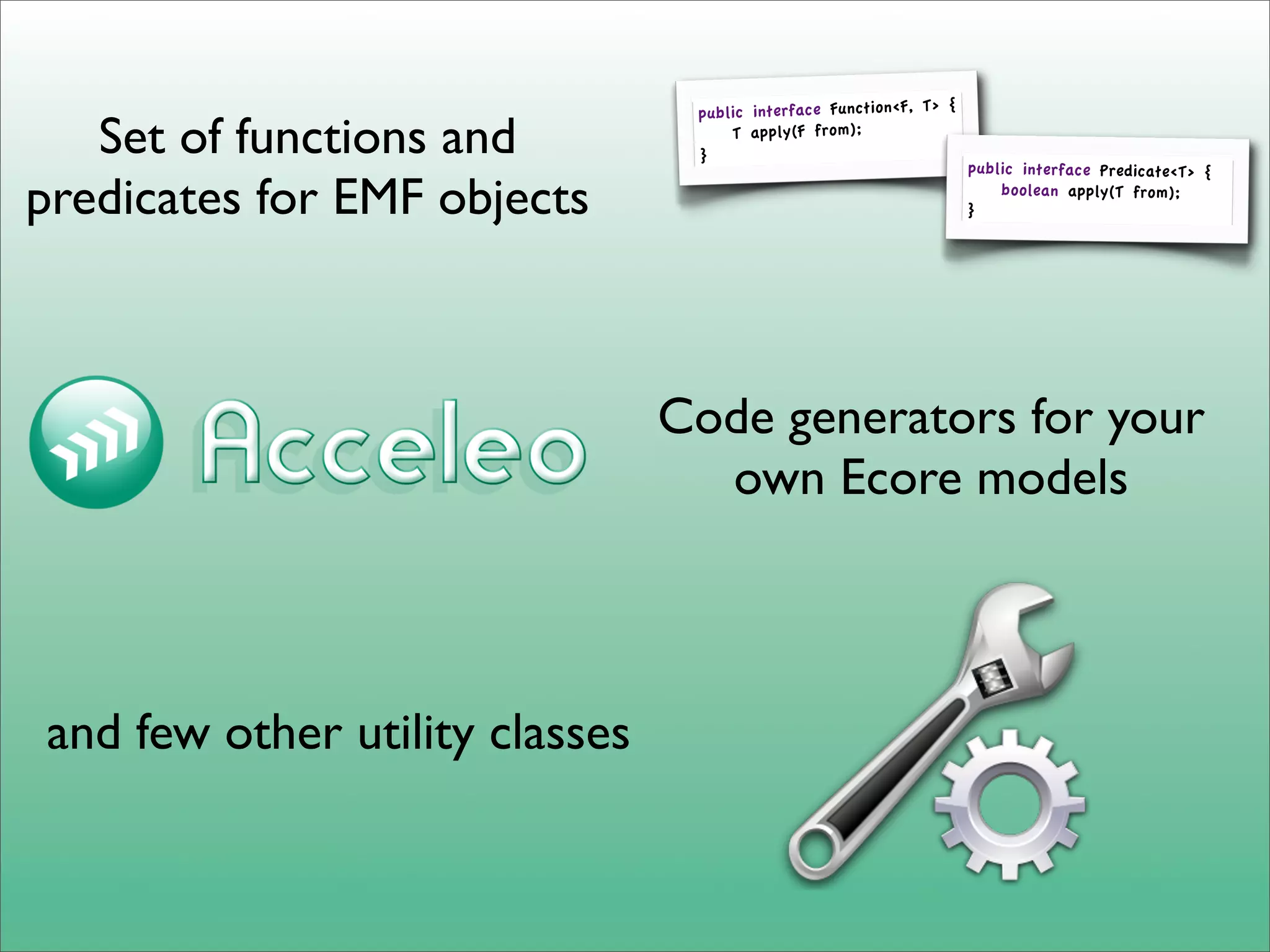 Set of functions and predicates for EMF objects

public interface Function<F, T> {
    T apply(F from);
}

public interface Predicate<T> {
    boolean apply(T from);
}

Acceleo

Code generators for your own Ecore models

and few other utility classes